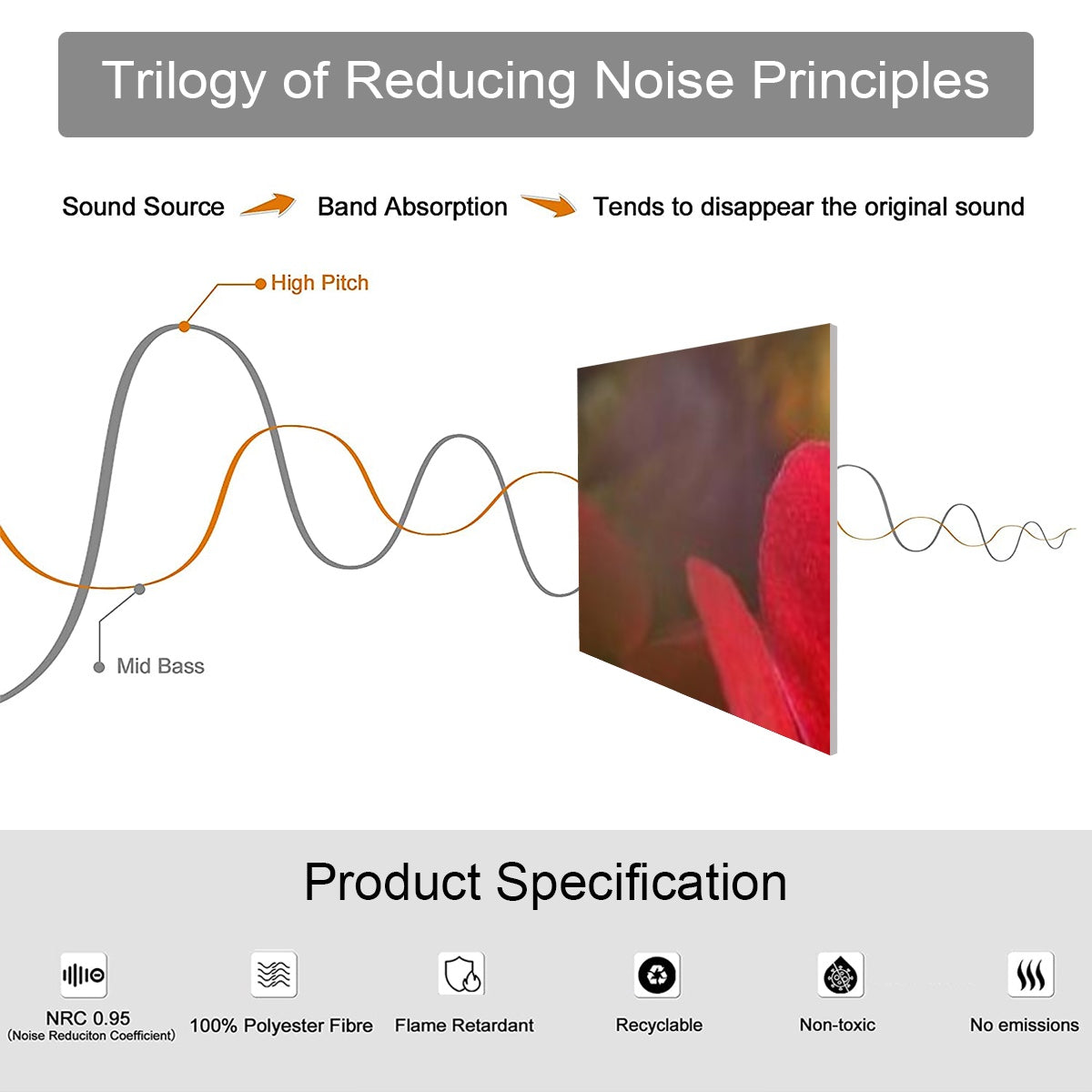 Trilogy of Reducing Noise Principles

Sound Source Band Absorption Tends to disappear the original sound

High Pitch

Mid Bass

Product Specification

NRC 0.95
(Noise Reduciton Coefficient)

100% Polyester Fibre

Flame Retardant

Recyclable

Non-toxic

No emissions